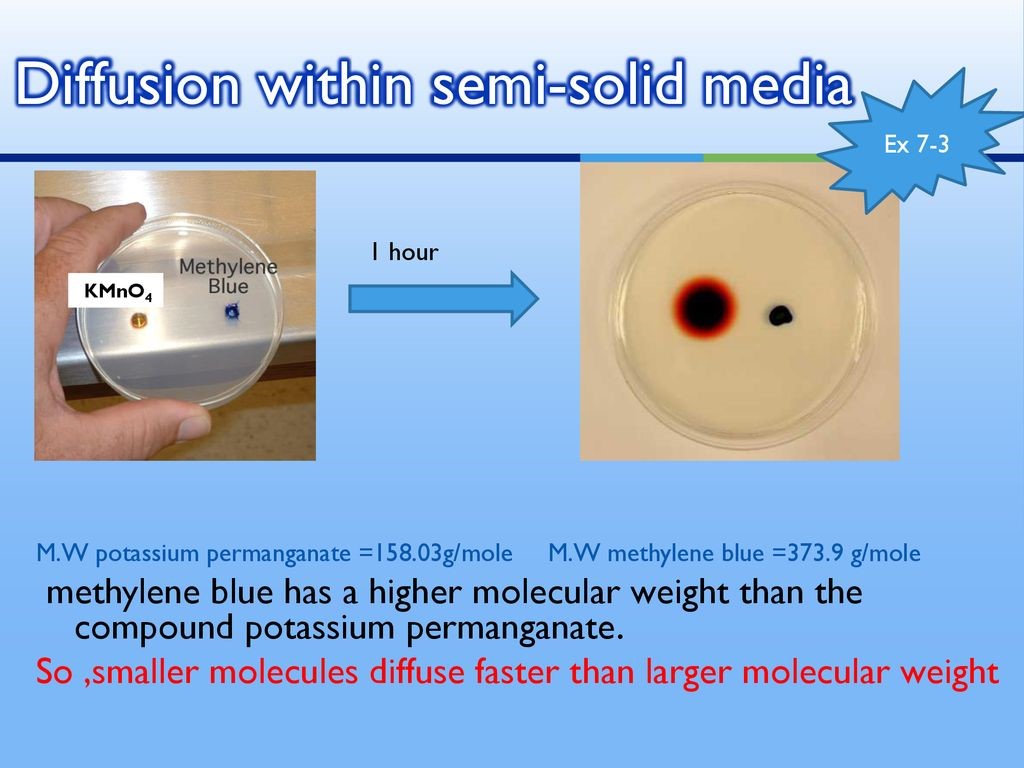 Diffusion within semi-solid media

Ex 7-3

$KMnO_4$

Methylene Blue

1 hour

M.W potassium permanganate =158.03g/mole    M.W methylene blue =373.9 g/mole

methylene blue has a higher molecular weight than the compound potassium permanganate.

So ,smaller molecules diffuse faster than larger molecular weight